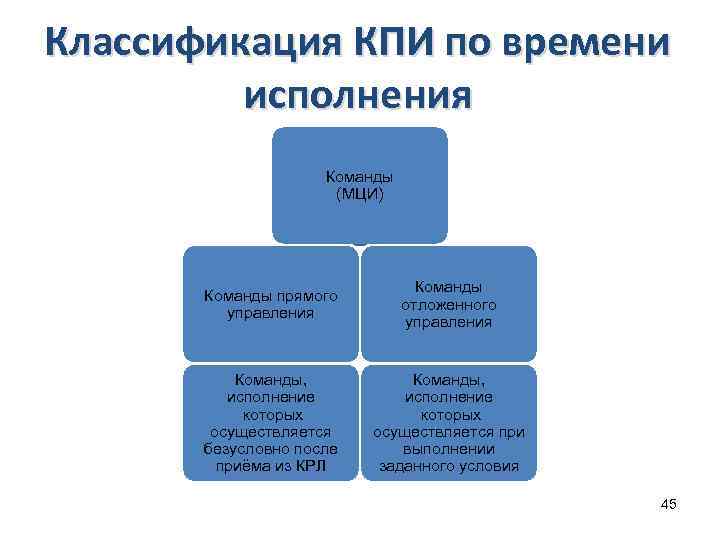 Классификация КПИ по времени исполнения

Команды (МЦИ)

Команды прямого управления

Команды отложенного управления

Команды, исполнение которых осуществляется безусловно после приёма из КРЛ

Команды, исполнение которых осуществляется при выполнении заданного условия

45